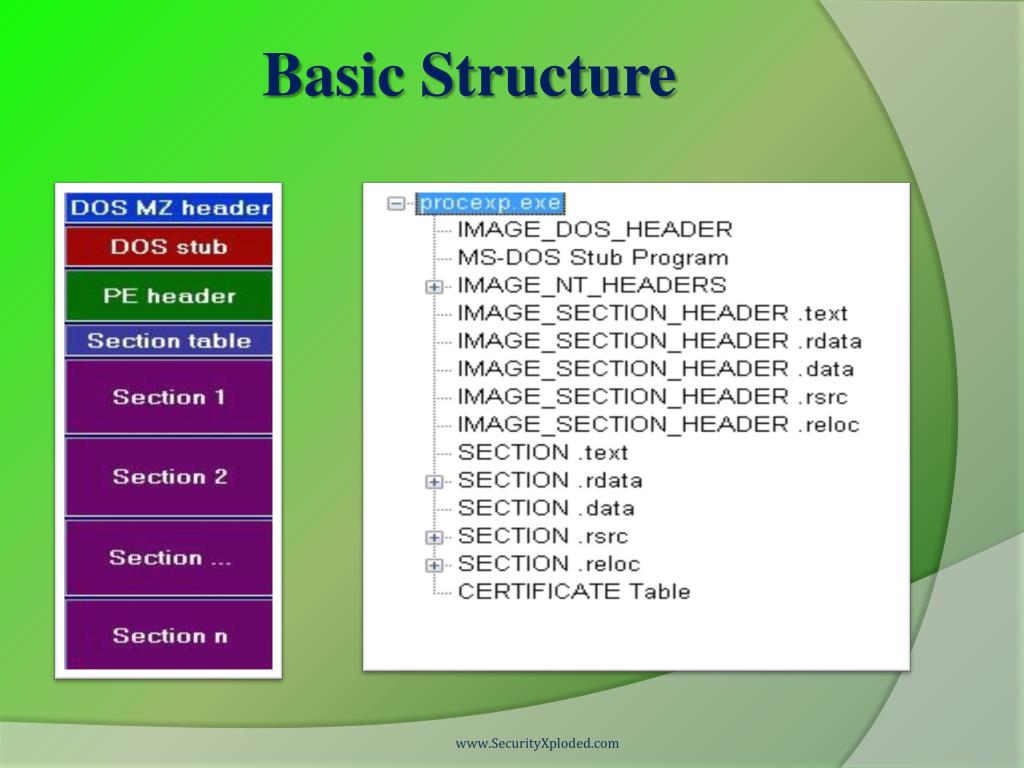 Basic Structure

DOS MZ header
DOS stub
PE header
Section table
Section 1
Section 2
Section ...
Section n

procexp.exe
IMAGE_DOS_HEADER
MS-DOS Stub Program
IMAGE_NT_HEADERS
IMAGE_SECTION_HEADER .text
IMAGE_SECTION_HEADER .rdata
IMAGE_SECTION_HEADER .data
IMAGE_SECTION_HEADER .rsrc
IMAGE_SECTION_HEADER .reloc
SECTION .text
SECTION .rdata
SECTION .data
SECTION .rsrc
SECTION .reloc
CERTIFICATE Table

www.SecurityXploded.com